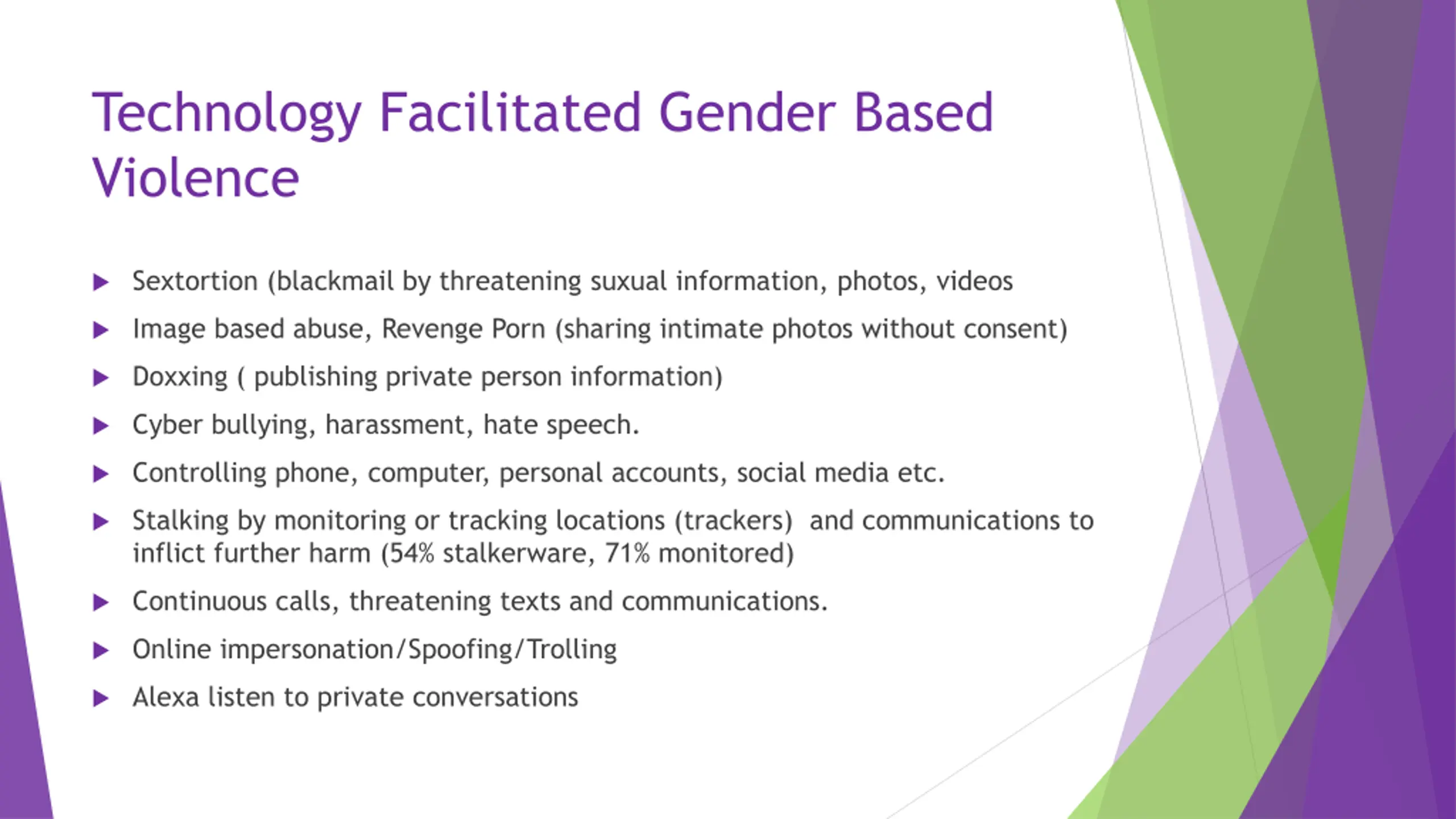 Technology Facilitated Gender Based Violence

▶ Sextortion (blackmail by threatening suxual information, photos, videos

▶ Image based abuse, Revenge Porn (sharing intimate photos without consent)

▶ Doxxing ( publishing private person information)

▶ Cyber bullying, harassment, hate speech.

▶ Controlling phone, computer, personal accounts, social media etc.

▶ Stalking by monitoring or tracking locations (trackers) and communications to inflict further harm (54% stalkerware, 71% monitored)

▶ Continuous calls, threatening texts and communications.

▶ Online impersonation/Spoofing/Trolling

▶ Alexa listen to private conversations